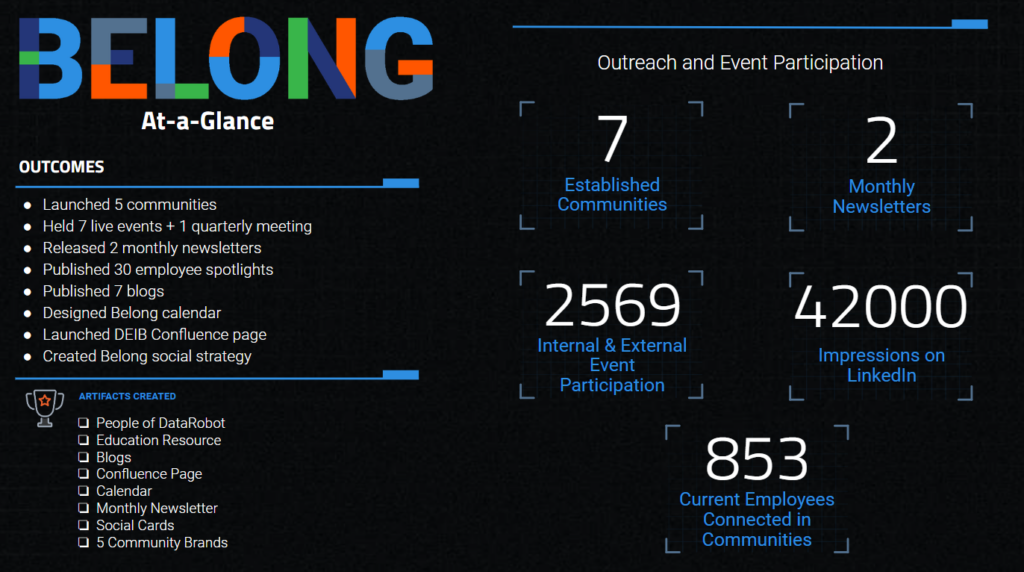 BELONG
At-a-Glance

OUTCOMES

- Launched 5 communities
- Held 7 live events + 1 quarterly meeting
- Released 2 monthly newsletters
- Published 30 employee spotlights
- Published 7 blogs
- Designed Belong calendar
- Launched DEIB Confluence page
- Created Belong social strategy

ARTIFACTS CREATED

❑ People of DataRobot
❑ Education Resource
❑ Blogs
❑ Confluence Page
❑ Calendar
❑ Monthly Newsletter
❑ Social Cards
❑ 5 Community Brands

Outreach and Event Participation

7
Established Communities

2
Monthly Newsletters

2569
Internal & External Event Participation

42000
Impressions on LinkedIn

853
Current Employees Connected in Communities